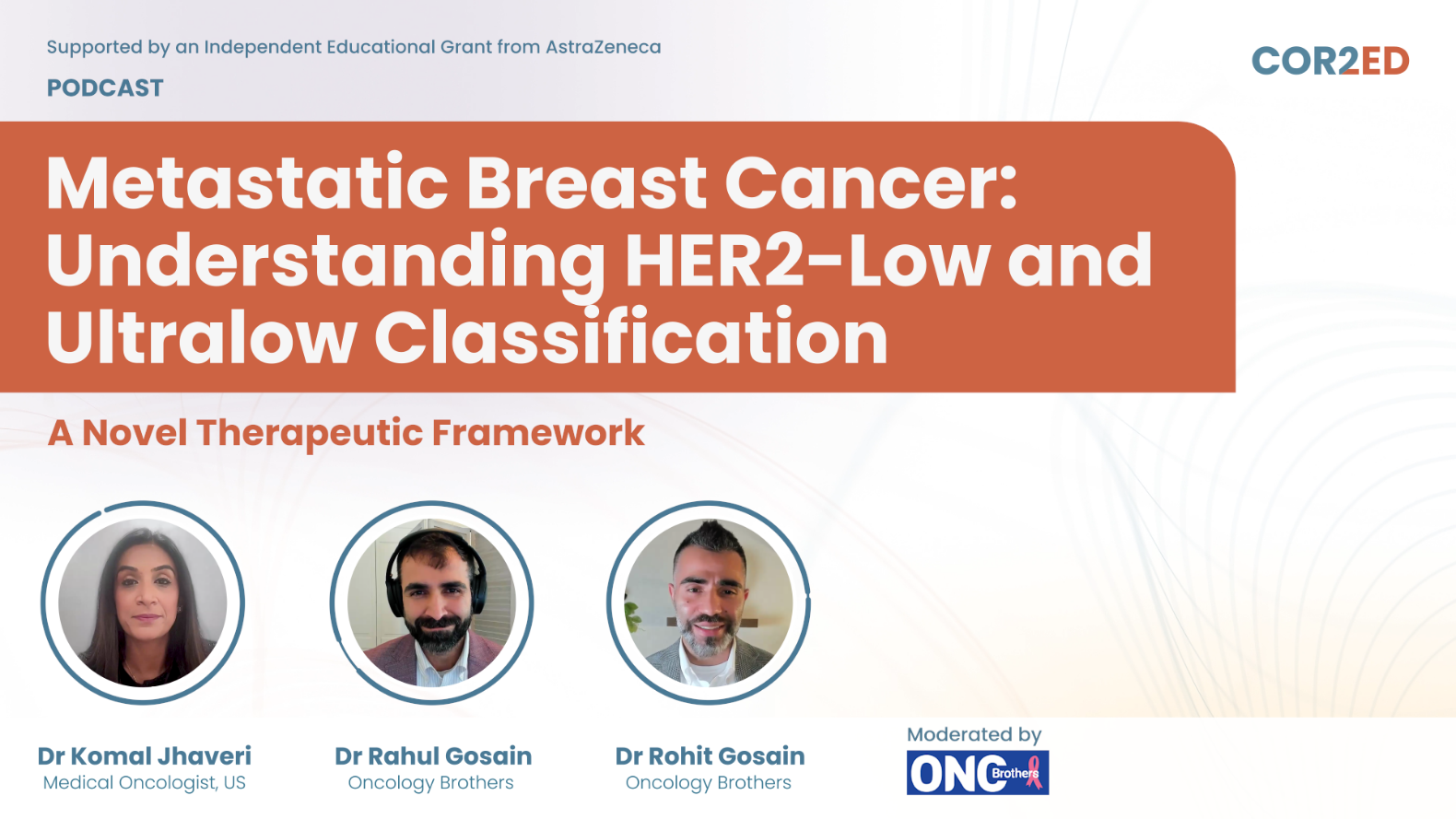 Supported by an Independent Educational Grant from AstraZeneca

PODCAST

COR2ED

Metastatic Breast Cancer: Understanding HER2-Low and Ultralow Classification

A Novel Therapeutic Framework

Dr Komal Jhaveri
Medical Oncologist, US

Dr Rahul Gosain
Oncology Brothers

Dr Rohit Gosain
Oncology Brothers

Moderated by

ONC Brothers